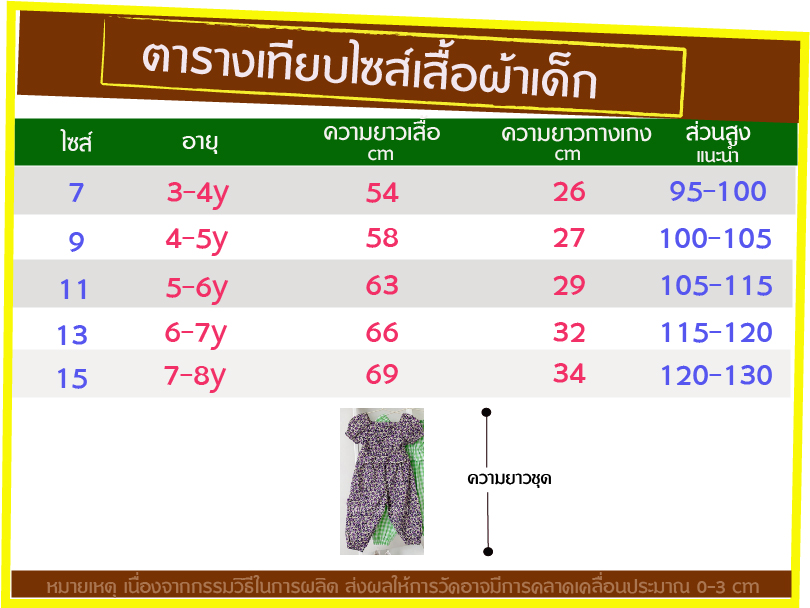 ตารางเทียบไซส์เสื้อผ้าเด็ก

| ไซส์ | อายุ | ความยาวเสื้อ cm | ความยาวกางเกง cm | ส่วนสูง แนะนำ |
|---|---|---|---|---|
| 7 | 3-4y | 54 | 26 | 95-100 |
| 9 | 4-5y | 58 | 27 | 100-105 |
| 11 | 5-6y | 63 | 29 | 105-115 |
| 13 | 6-7y | 66 | 32 | 115-120 |
| 15 | 7-8y | 69 | 34 | 120-130 |

ความยาวชุด

หมายเหตุ เนื่องจากกรรมวิธีในการผลิต ส่งผลให้การวัดอาจมีการคลาดเคลื่อนประมาณ 0-3 cm